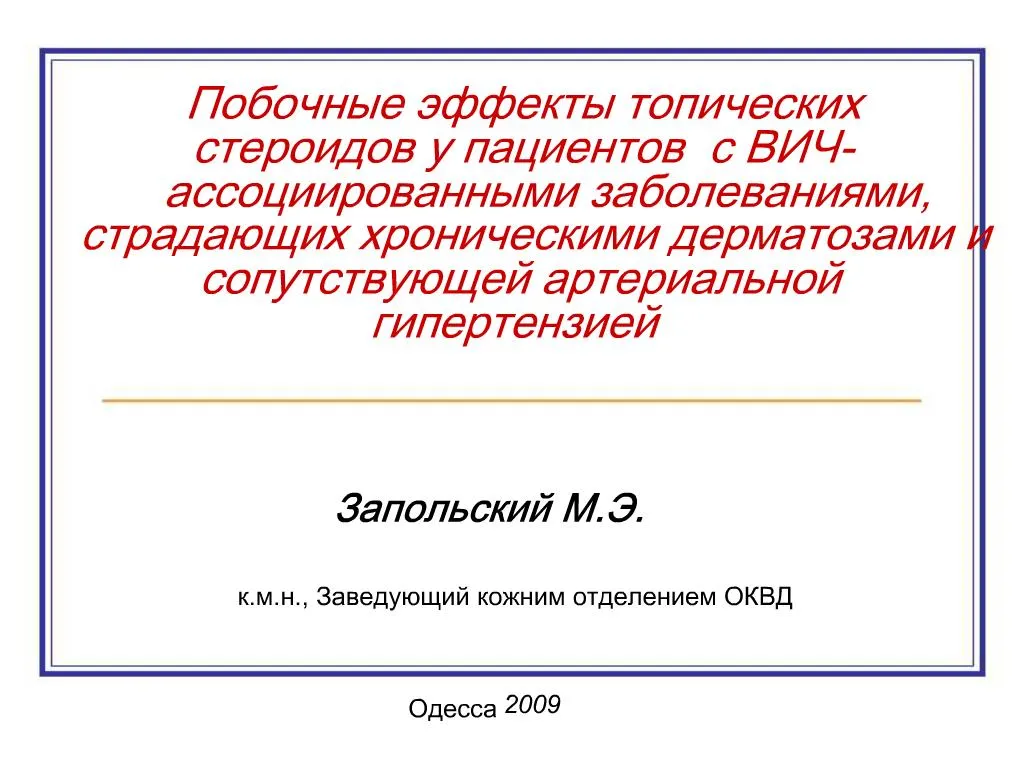 Побочные эффекты топических стероидов у пациентов с ВИЧ-ассоциированными заболеваниями, страдающих хроническими дерматозами и сопутствующей артериальной гипертензией

Запольский М.Э.

к.м.н., Заведующий кожним отделением ОКВД

Одесса 2009